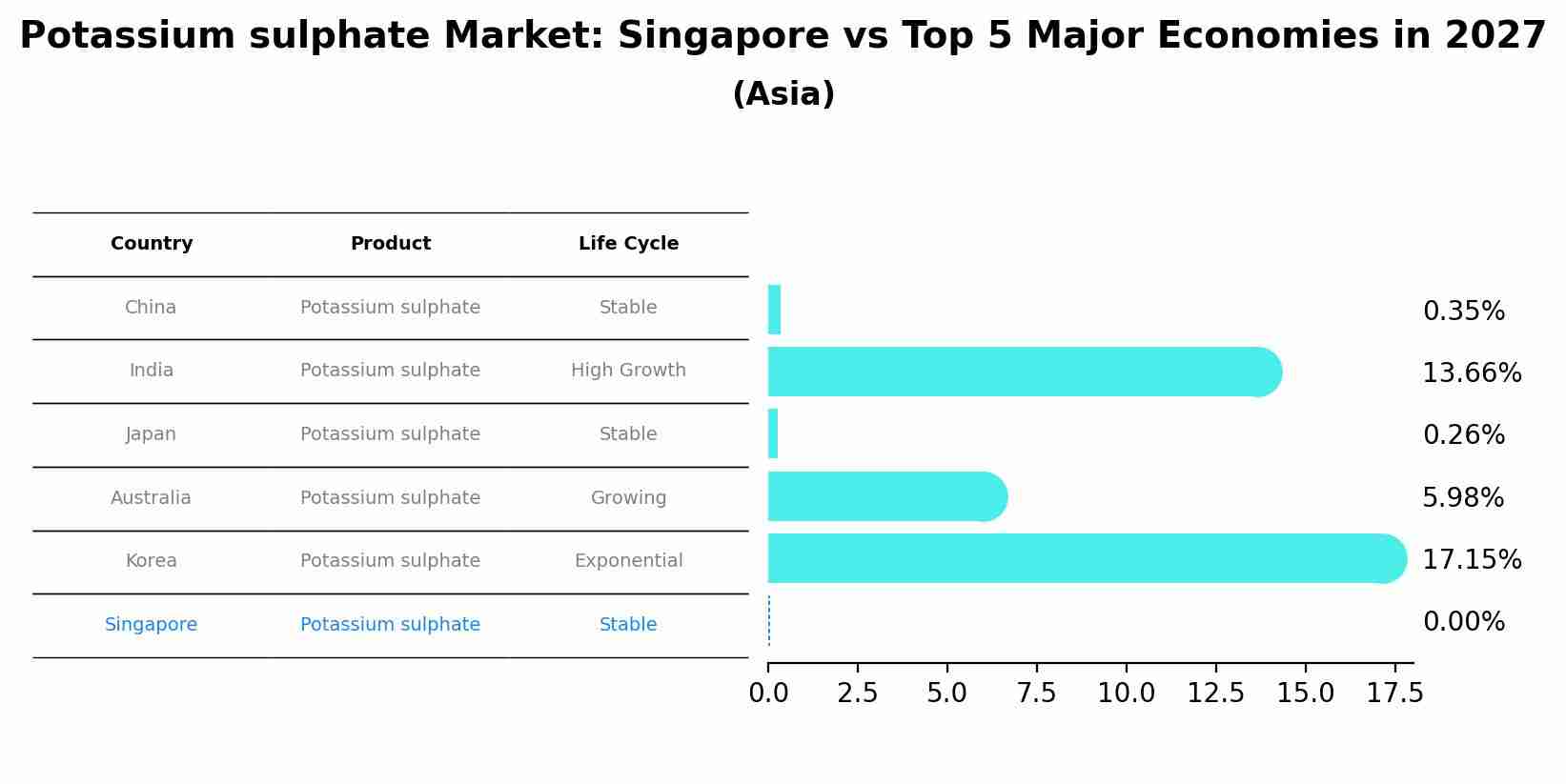 Potassium sulphate Market: Singapore vs Top 5 Major Economies in 2027
(Asia)

| Country | Product | Life Cycle |
|---|---|---|
| China | Potassium sulphate | Stable |
| India | Potassium sulphate | High Growth |
| Japan | Potassium sulphate | Stable |
| Australia | Potassium sulphate | Growing |
| Korea | Potassium sulphate | Exponential |
| Singapore | Potassium sulphate | Stable |

0.35%
13.66%
0.26%
5.98%
17.15%
0.00%

0.0 2.5 5.0 7.5 10.0 12.5 15.0 17.5